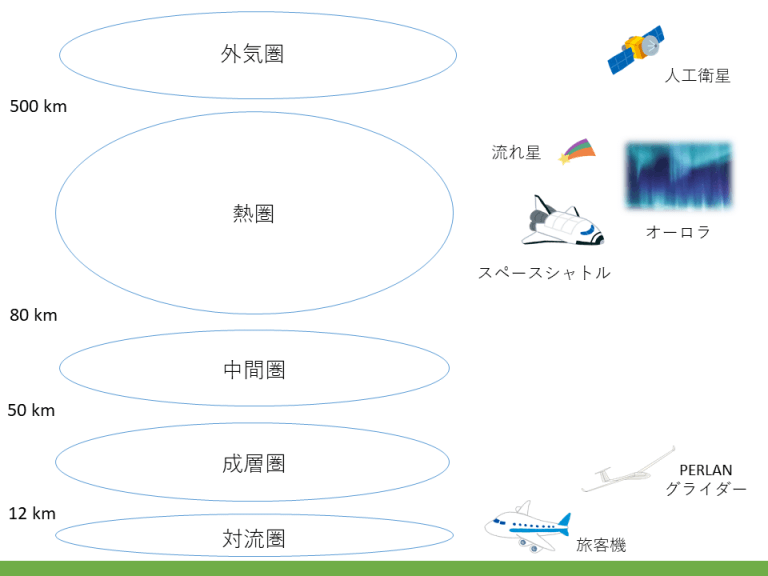 外気圏

人工衛星

500 km

流れ星

熱圏

オーロラ

スペースシャトル

80 km

中間圏

50 km

成層圏

PERLAN
グライダー

12 km

対流圏

旅客機